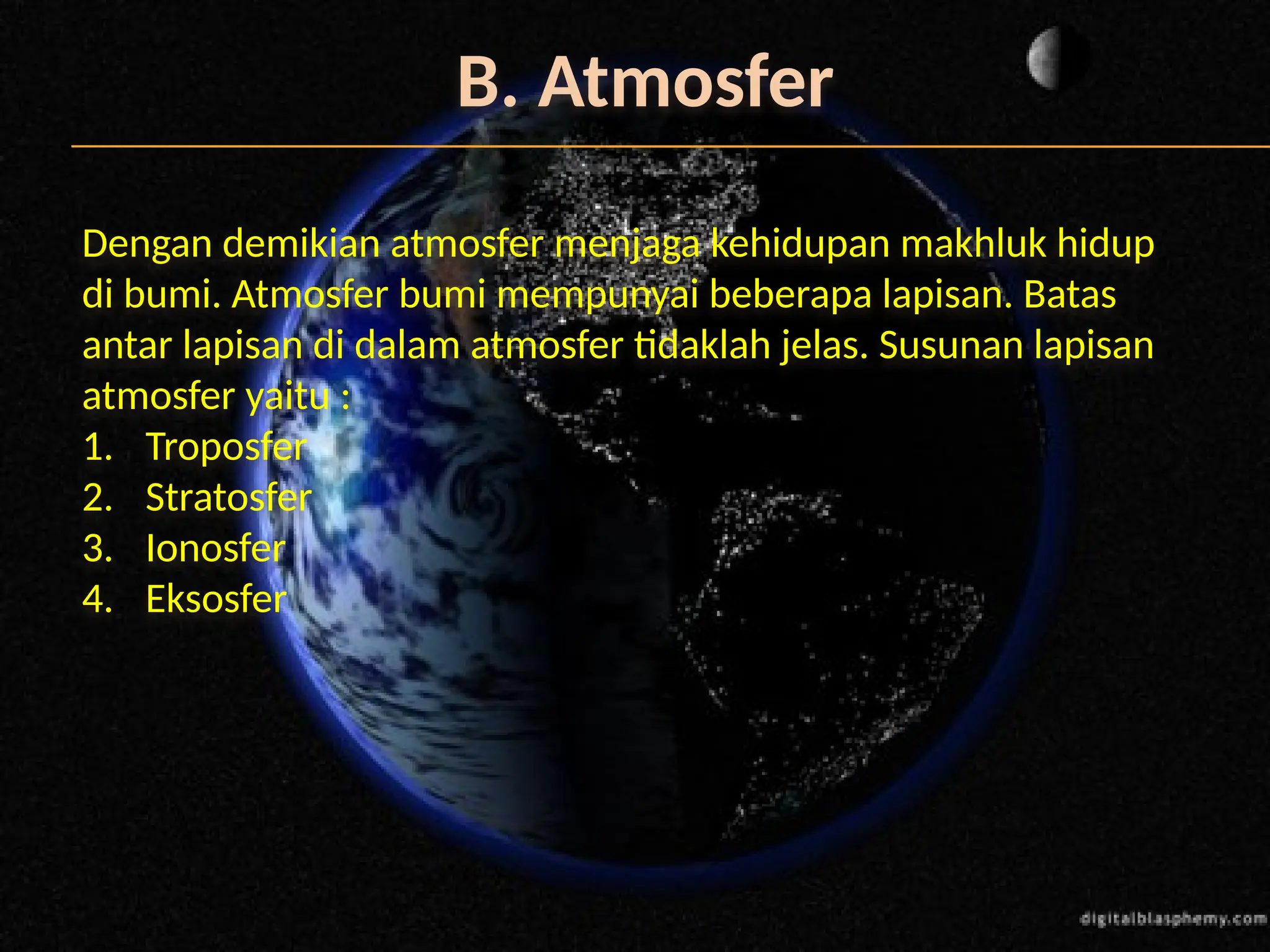 B. Atmosfer

Dengan demikian atmosfer menjaga kehidupan makhluk hidup di bumi. Atmosfer bumi mempunyai beberapa lapisan. Batas antar lapisan di dalam atmosfer tidaklah jelas. Susunan lapisan atmosfer yaitu :
1. Troposfer
2. Stratosfer
3. Ionosfer
4. Eksosfer

digitalblasphemy.com